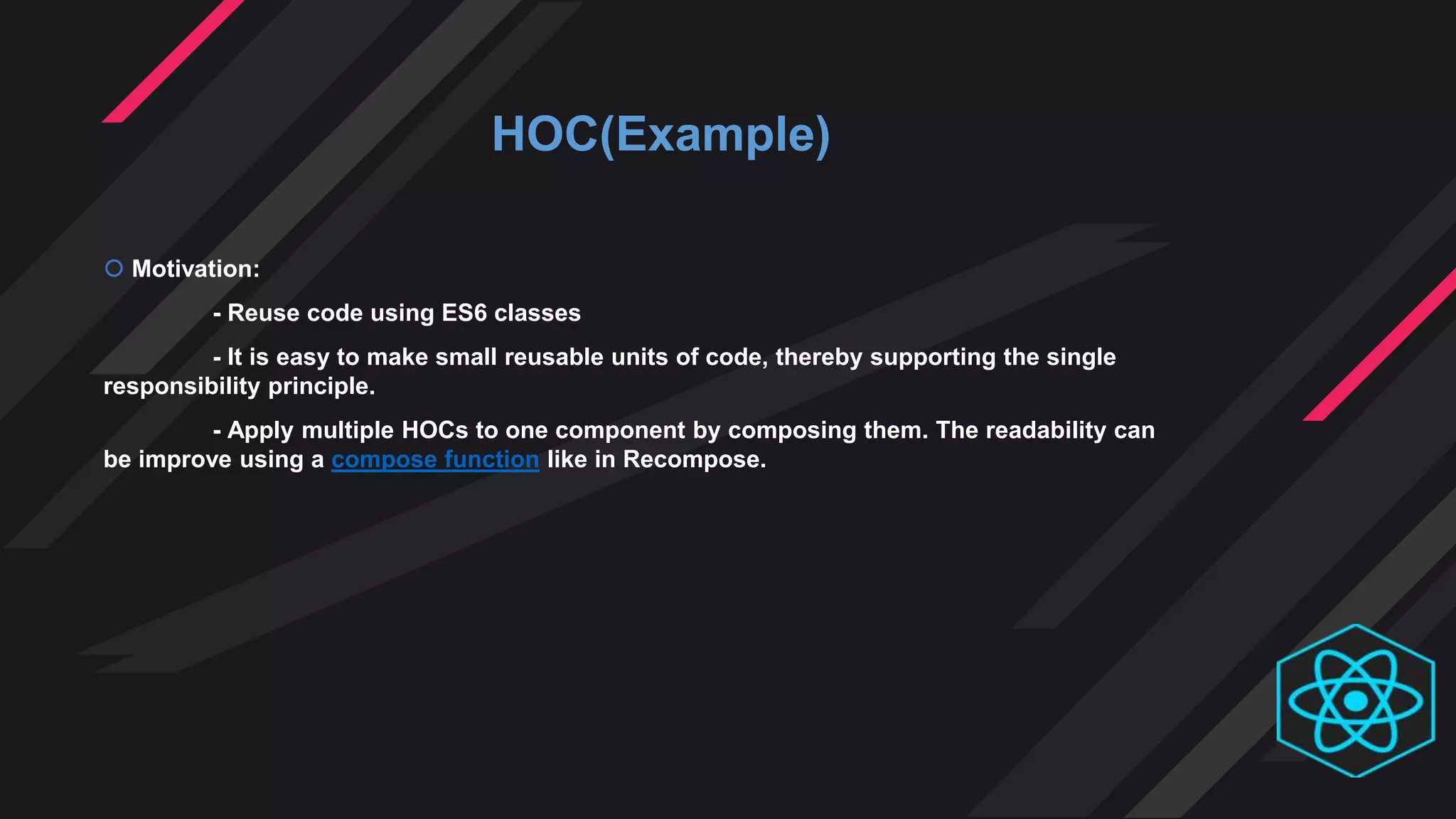 HOC(Example)

Motivation:

- Reuse code using ES6 classes

- It is easy to make small reusable units of code, thereby supporting the single responsibility principle.

- Apply multiple HOCs to one component by composing them. The readability can be improve using a compose function like in Recompose.